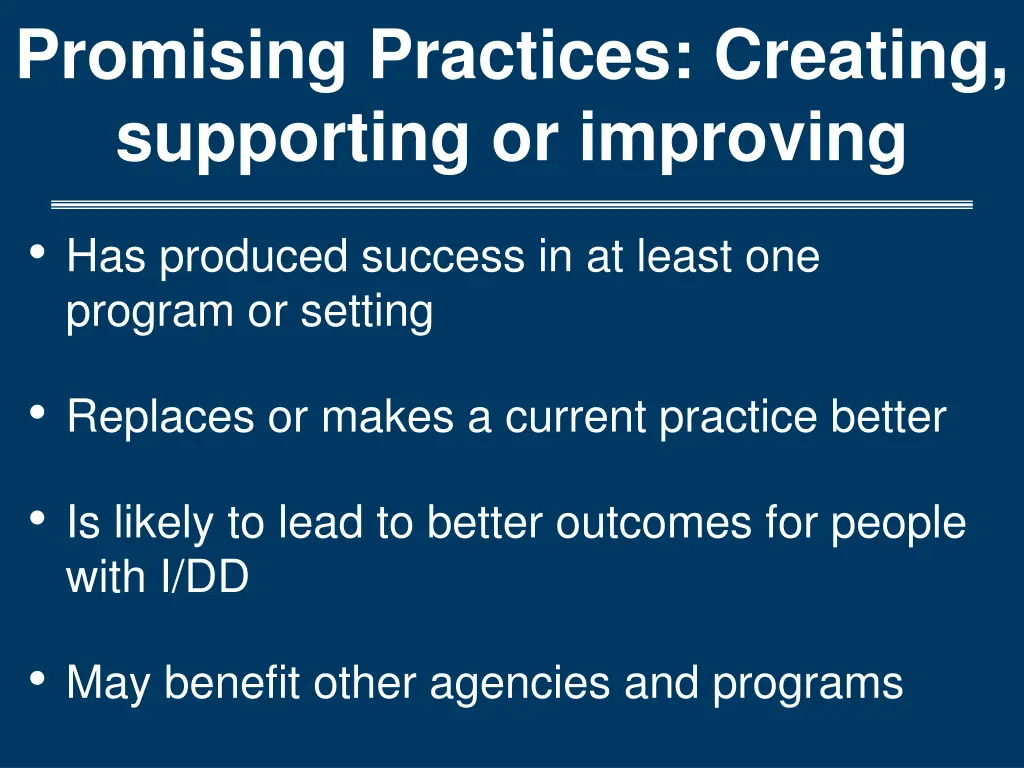 Promising Practices: Creating, supporting or improving

• Has produced success in at least one program or setting

• Replaces or makes a current practice better

• Is likely to lead to better outcomes for people with I/DD

• May benefit other agencies and programs